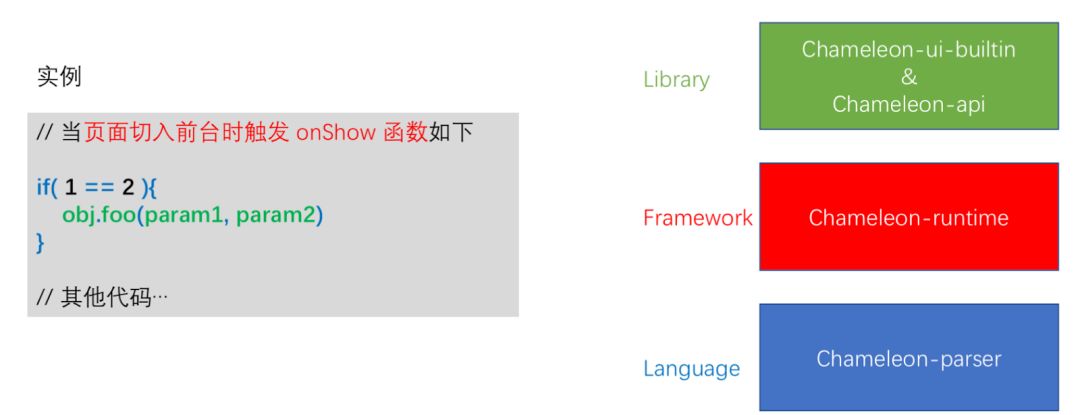 实例

// 当页面切入前台时触发 onShow 函数如下

if( 1 == 2 ){
obj.foo(param1, param2)
}

// 其他代码…

Library

Chameleon-ui-builtin
&
Chameleon-api

Framework

Chameleon-runtime

Language

Chameleon-parser